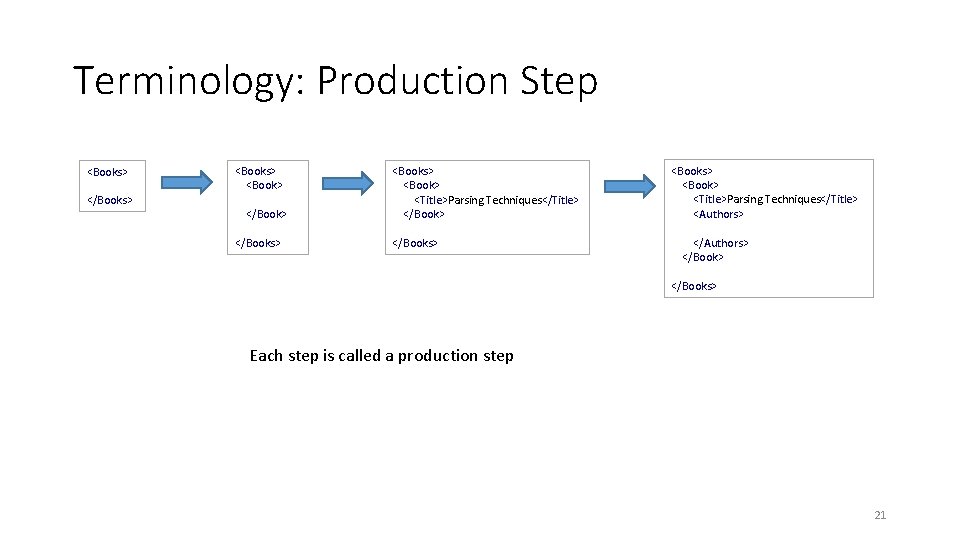 Terminology: Production Step

<Books>

</Books>

<Books>
<Book>

</Book>

</Books>

<Books>
<Book>
<Title>Parsing Techniques</Title>
</Book>

</Books>

<Books>
<Book>
<Title>Parsing Techniques</Title>
<Authors>

</Authors>
</Book>

</Books>

Each step is called a production step

21